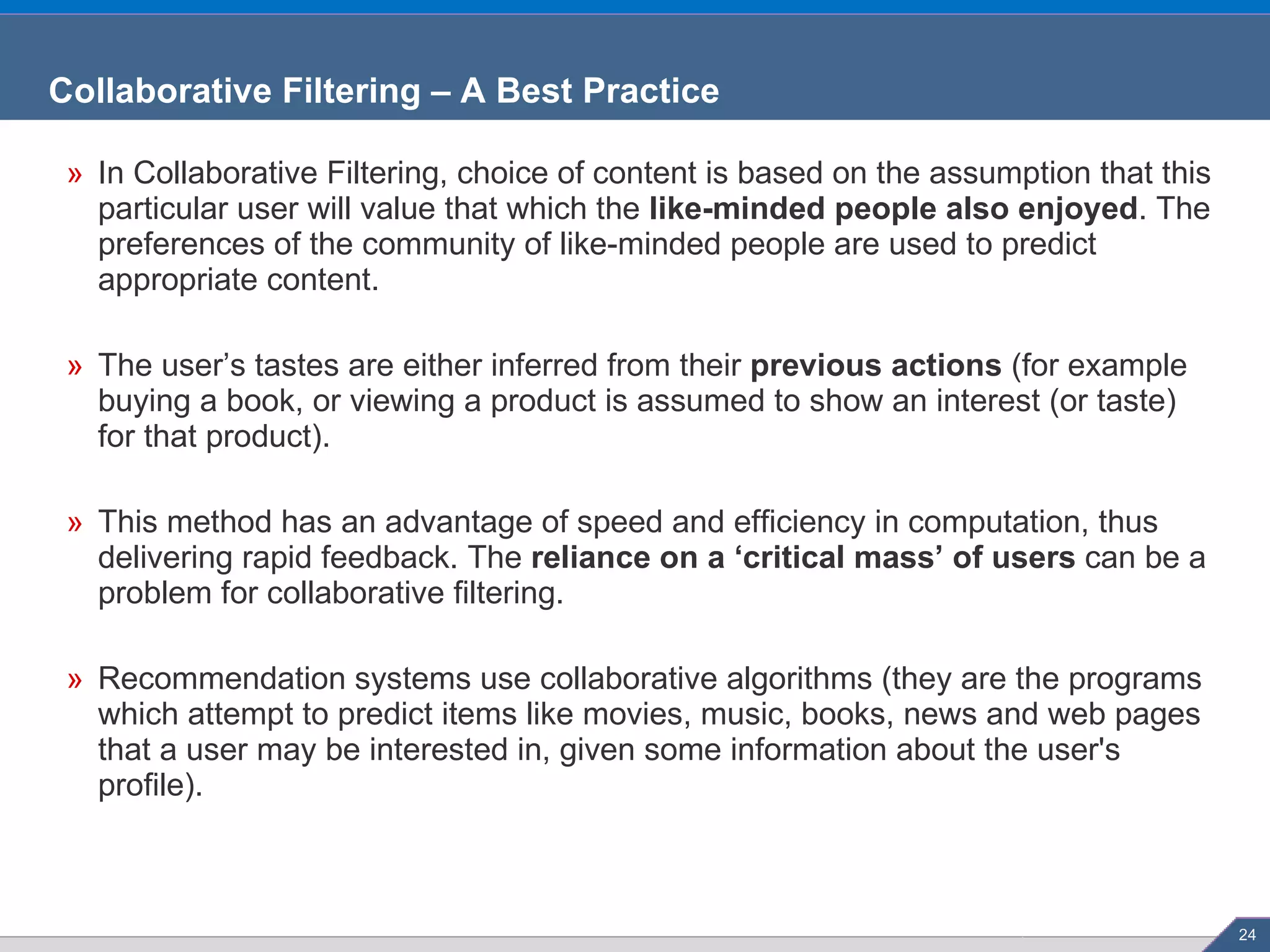 Collaborative Filtering – A Best Practice

» In Collaborative Filtering, choice of content is based on the assumption that this particular user will value that which the like-minded people also enjoyed. The preferences of the community of like-minded people are used to predict appropriate content.

» The user’s tastes are either inferred from their previous actions (for example buying a book, or viewing a product is assumed to show an interest (or taste) for that product).

» This method has an advantage of speed and efficiency in computation, thus delivering rapid feedback. The reliance on a ‘critical mass’ of users can be a problem for collaborative filtering.

» Recommendation systems use collaborative algorithms (they are the programs which attempt to predict items like movies, music, books, news and web pages that a user may be interested in, given some information about the user's profile).

24